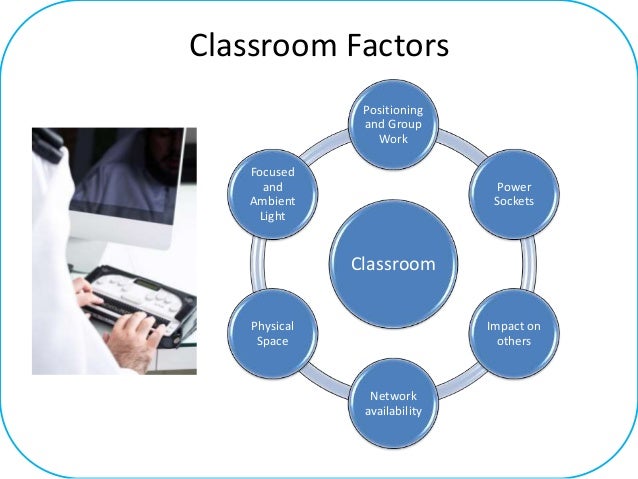 Classroom Factors

Classroom

Positioning and Group Work

Power Sockets

Impact on others

Network availability

Physical Space

Focused and Ambient Light